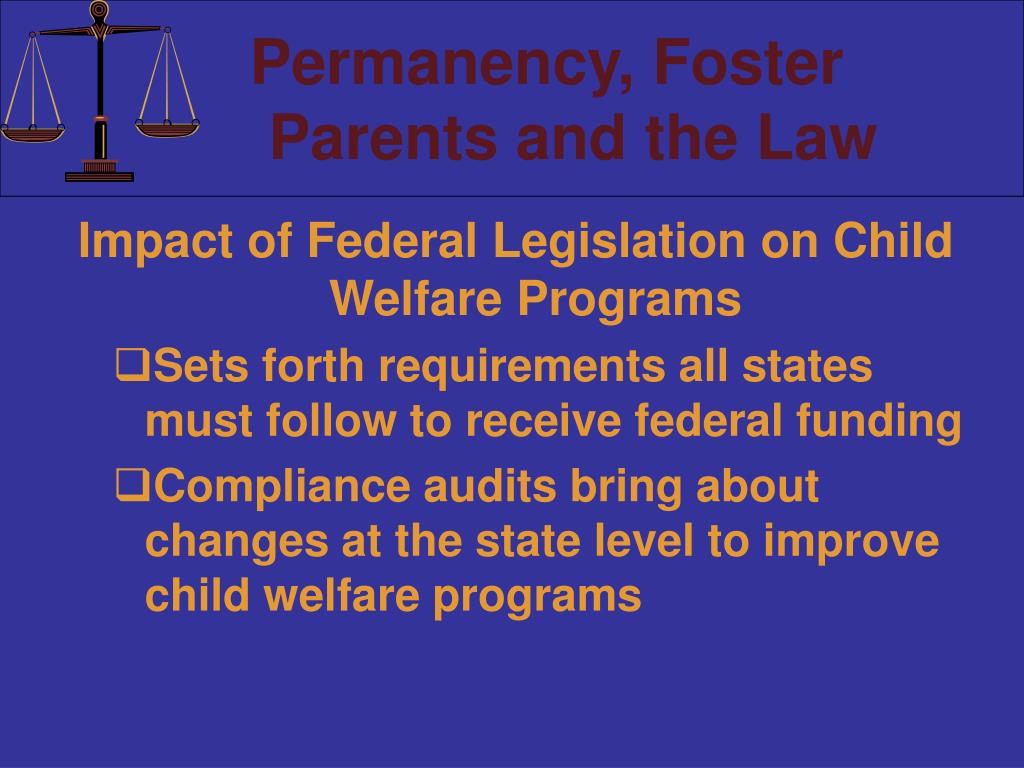 Permanency, Foster Parents and the Law

Impact of Federal Legislation on Child Welfare Programs

❑Sets forth requirements all states must follow to receive federal funding

❑Compliance audits bring about changes at the state level to improve child welfare programs